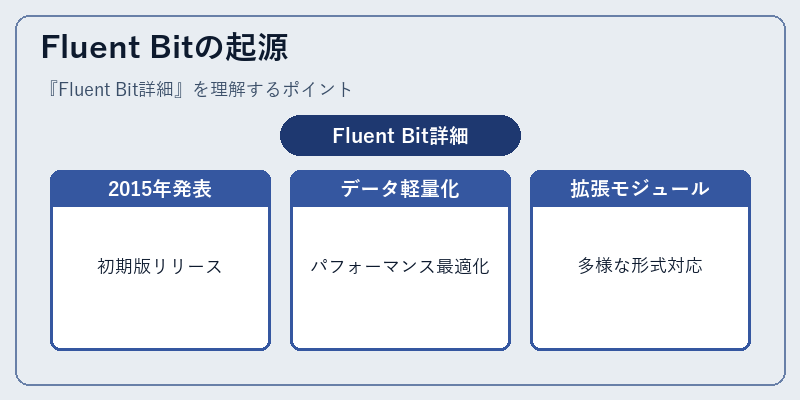 Fluent Bitの起源

『Fluent Bit詳細』を理解するポイント

Fluent Bit詳細

2015年発表

初期版リリース

データ軽量化

パフォーマンス最適化

拡張モジュール

多様な形式対応